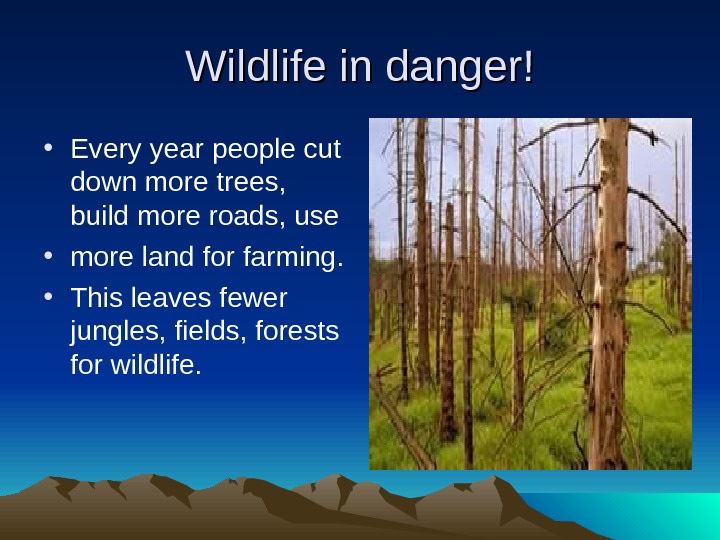 Wildlife in danger!

• Every year people cut down more trees, build more roads, use
• more land for farming.
• This leaves fewer jungles, fields, forests for wildlife.